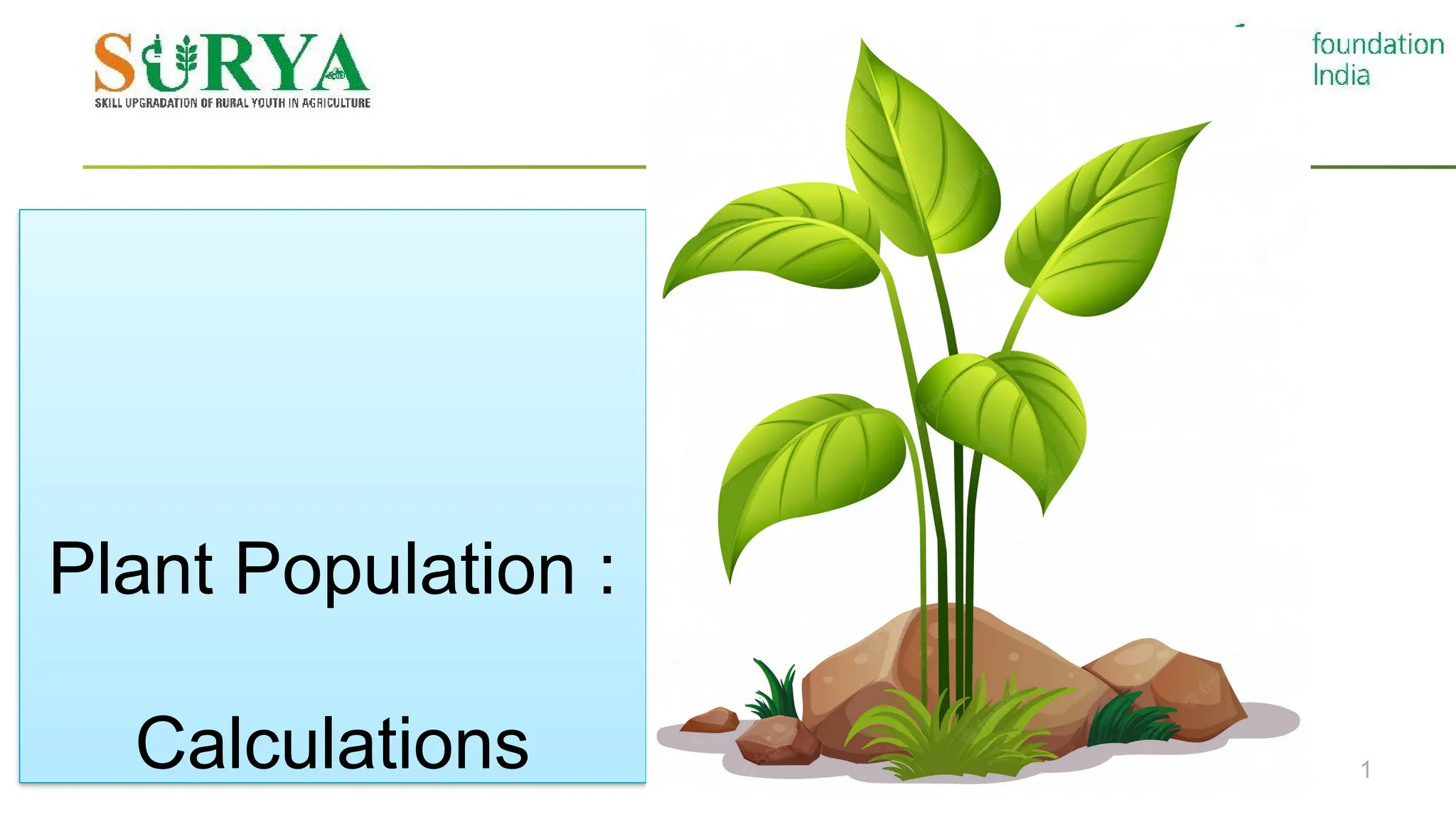 SURYA
SKILL UPGRADATION OF RURAL YOUTH IN AGRICULTURE

foundation
India

Plant Population :

Calculations

1